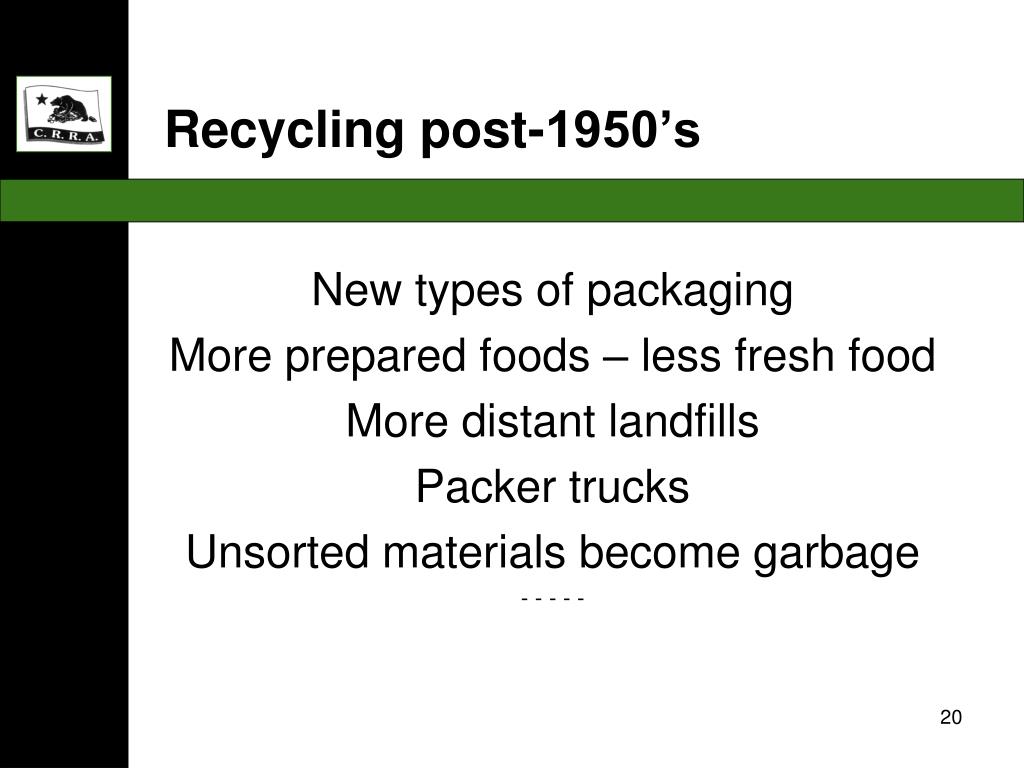 C. R. R. A.

Recycling post-1950’s

New types of packaging

More prepared foods – less fresh food

More distant landfills

Packer trucks

Unsorted materials become garbage

- - - - -

20